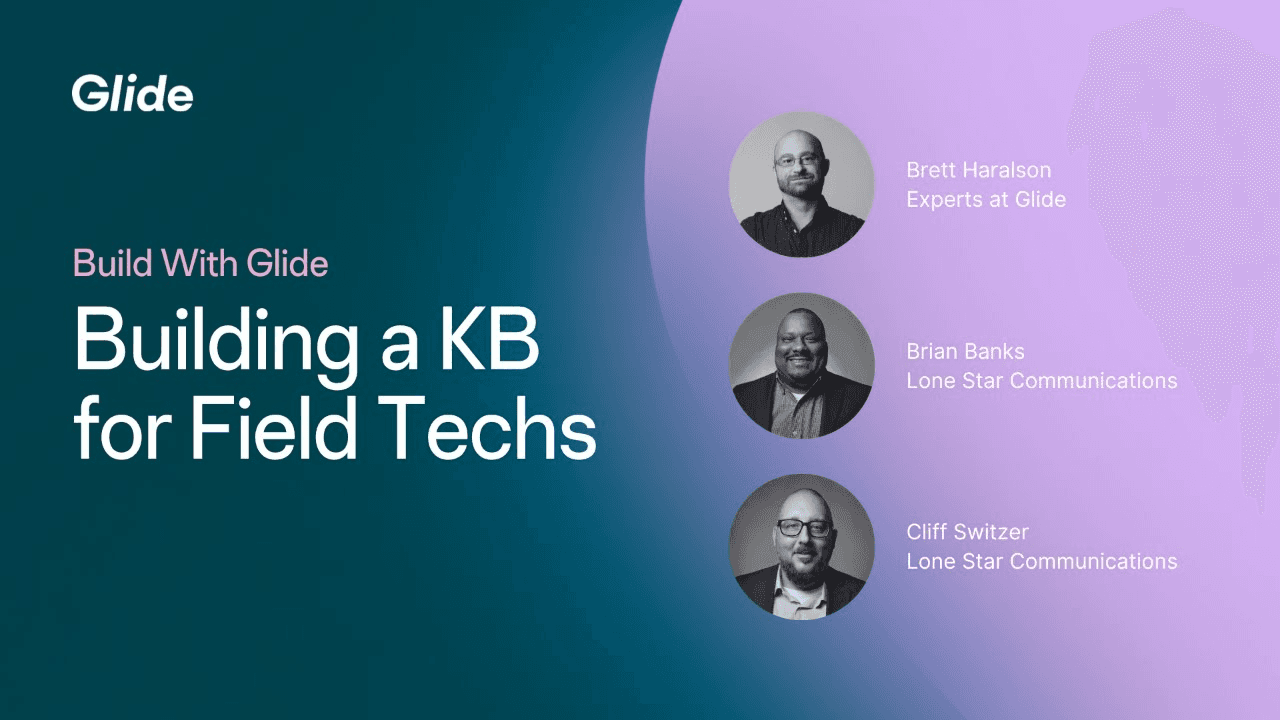 Glide

Build With Glide

Building a KB for Field Techs

Brett Haralson
Experts at Glide

Brian Banks
Lone Star Communications

Cliff Switzer
Lone Star Communications